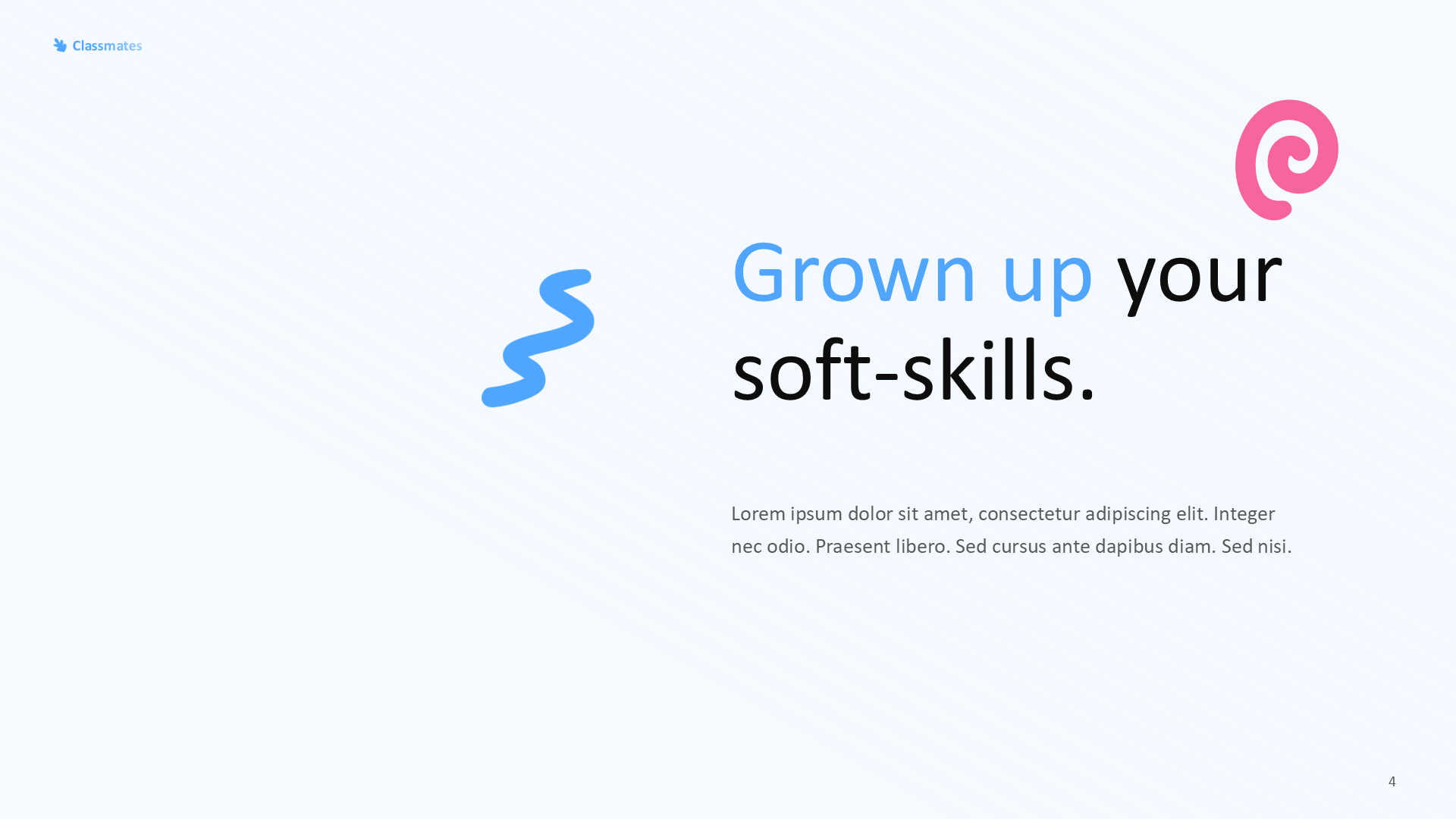 Classmates

Grown up your soft-skills.

Lorem ipsum dolor sit amet, consectetur adipiscing elit. Integer nec odio. Praesent libero. Sed cursus ante dapibus diam. Sed nisi.

4